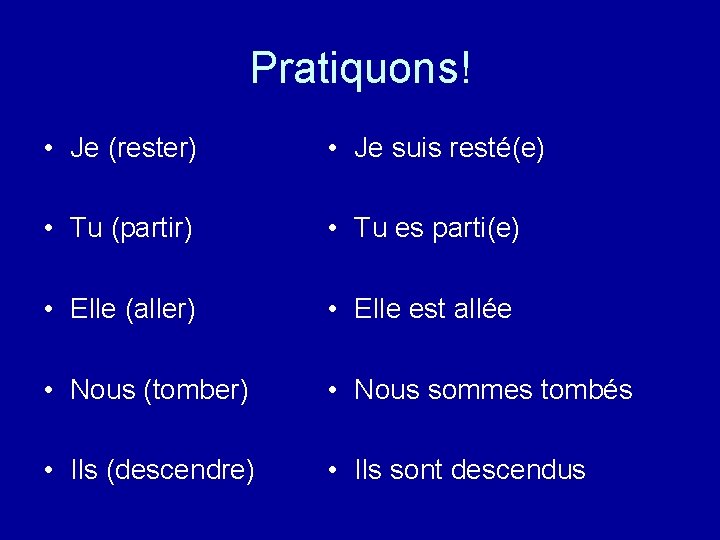 Pratiquons!

• Je (rester)

• Tu (partir)

• Elle (aller)

• Nous (tomber)

• Ils (descendre)

• Je suis resté(e)

• Tu es parti(e)

• Elle est allée

• Nous sommes tombés

• Ils sont descendus